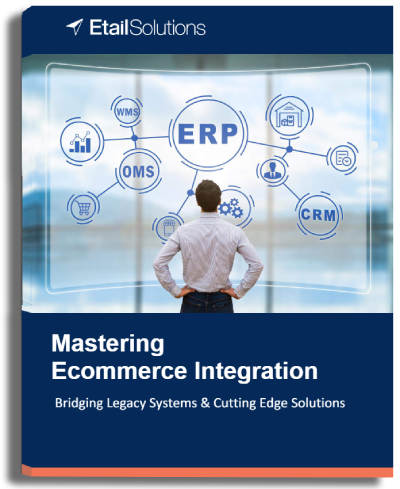 EtailSolutions

WMS

ERP

OMS

CRM

Mastering
Ecommerce Integration

Bridging Legacy Systems & Cutting Edge Solutions